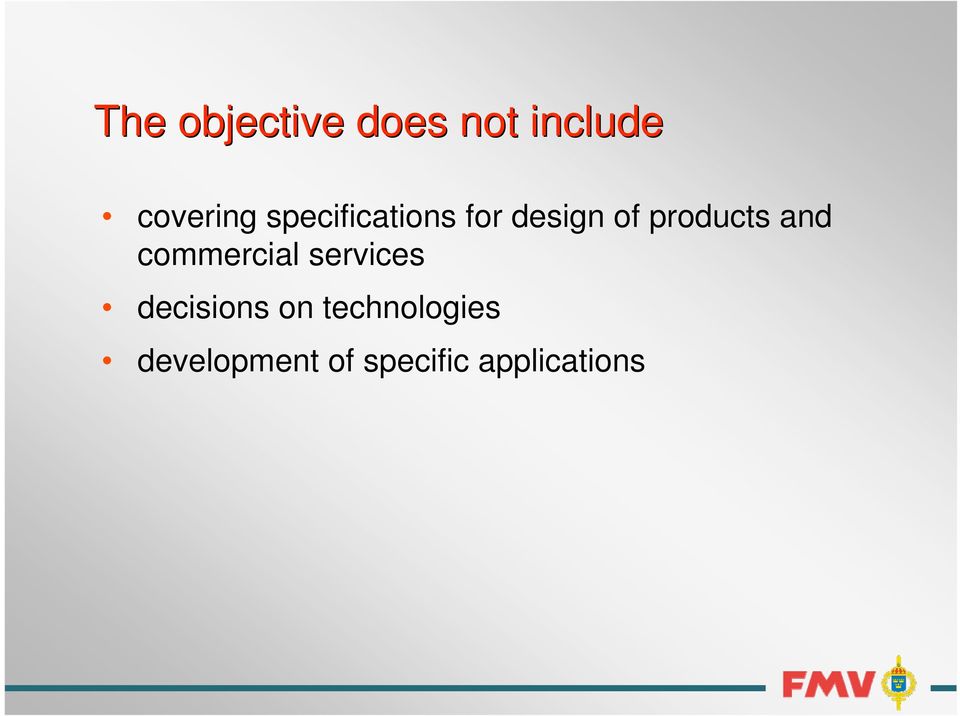 The objective does not include

• covering specifications for design of products and commercial services
• decisions on technologies
• development of specific applications

FMV